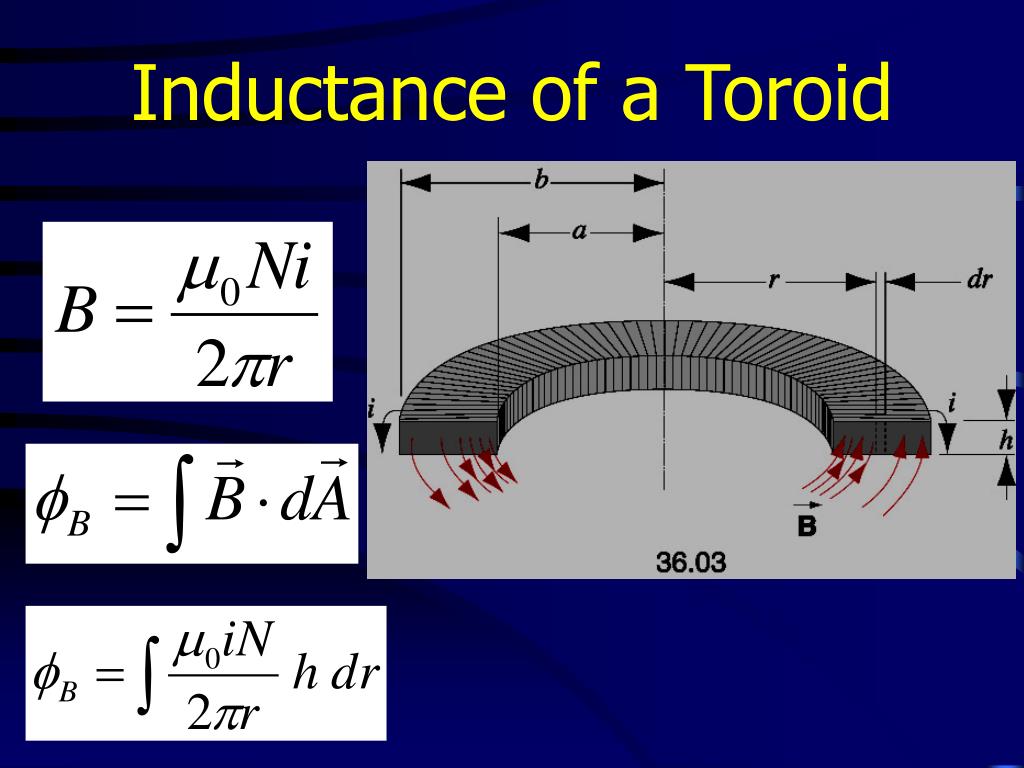 Inductance of a Toroid

$B = \frac{\mu_0 N i}{2\pi r}$

$\phi_B = \int \vec{B} \cdot d\vec{A}$

$\phi_B = \int \frac{\mu_0 i N}{2\pi r} h \, dr$

b

a

r

dr

i

i

h

$\vec{B}$

36.03